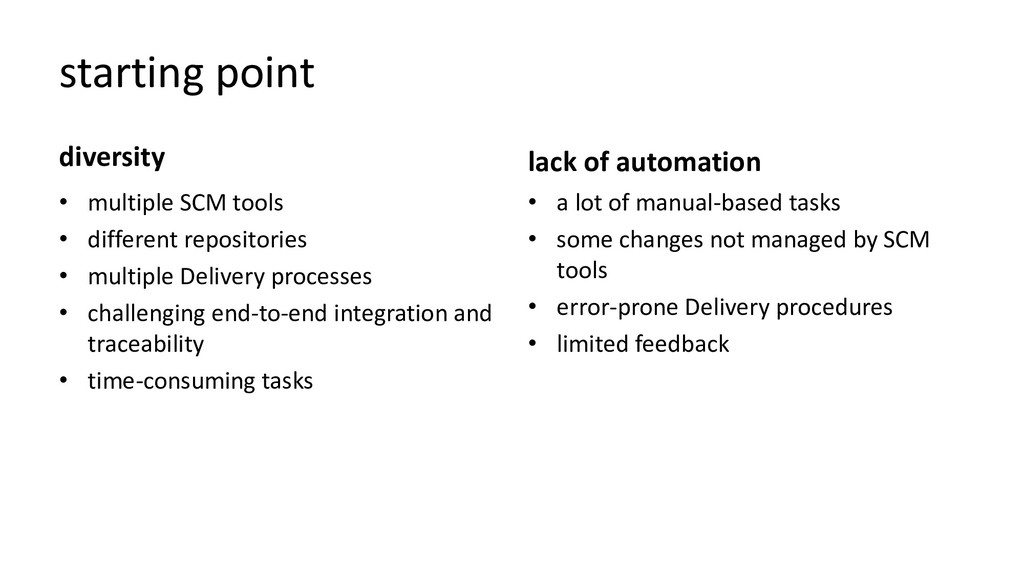 starting point

diversity

• multiple SCM tools
• different repositories
• multiple Delivery processes
• challenging end-to-end integration and traceability
• time-consuming tasks

lack of automation

• a lot of manual-based tasks
• some changes not managed by SCM tools
• error-prone Delivery procedures
• limited feedback